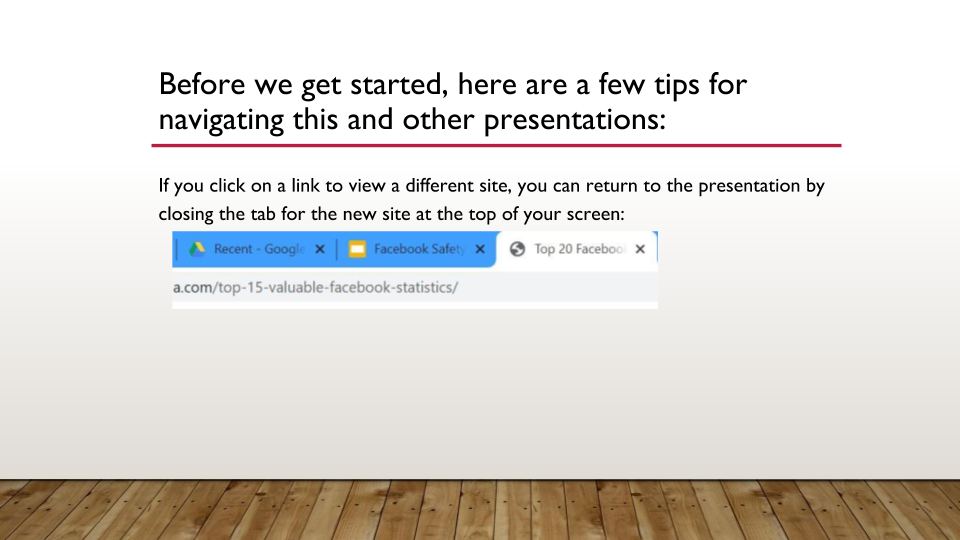 Before we get started, here are a few tips for navigating this and other presentations:

If you click on a link to view a different site, you can return to the presentation by closing the tab for the new site at the top of your screen:

Recent - Google ×   Facebook Safety ×   Top 20 Faceboo ×

a.com/top-15-valuable-facebook-statistics/